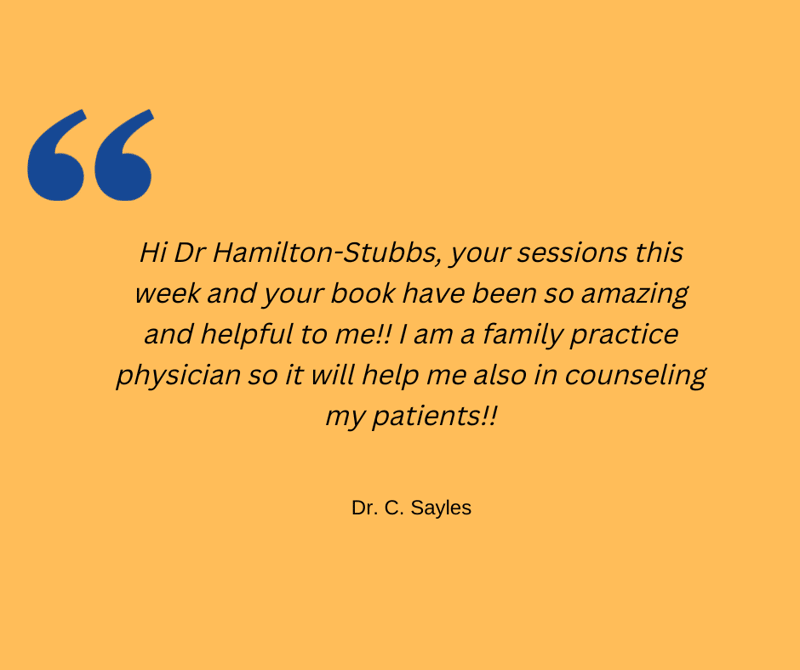 “

Hi Dr Hamilton-Stubbs, your sessions this week and your book have been so amazing and helpful to me!! I am a family practice physician so it will help me also in counseling my patients!!

Dr. C. Sayles